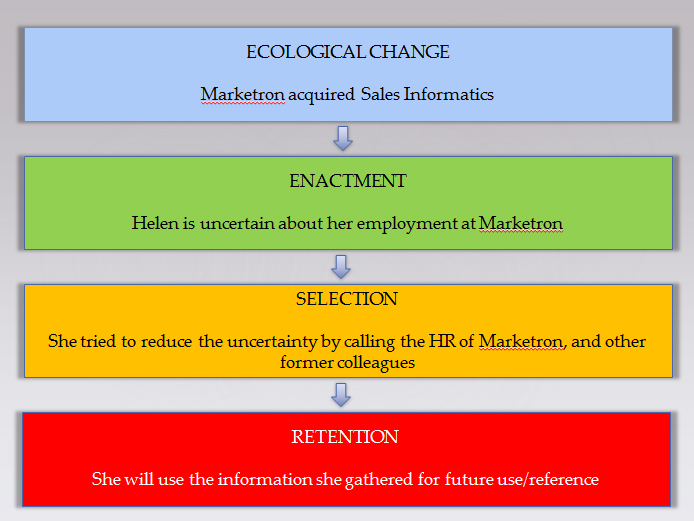 ECOLOGICAL CHANGE

Marketron acquired Sales Informatics

ENACTMENT

Helen is uncertain about her employment at Marketron

SELECTION

She tried to reduce the uncertainty by calling the HR of Marketron, and other former colleagues

RETENTION

She will use the information she gathered for future use/reference